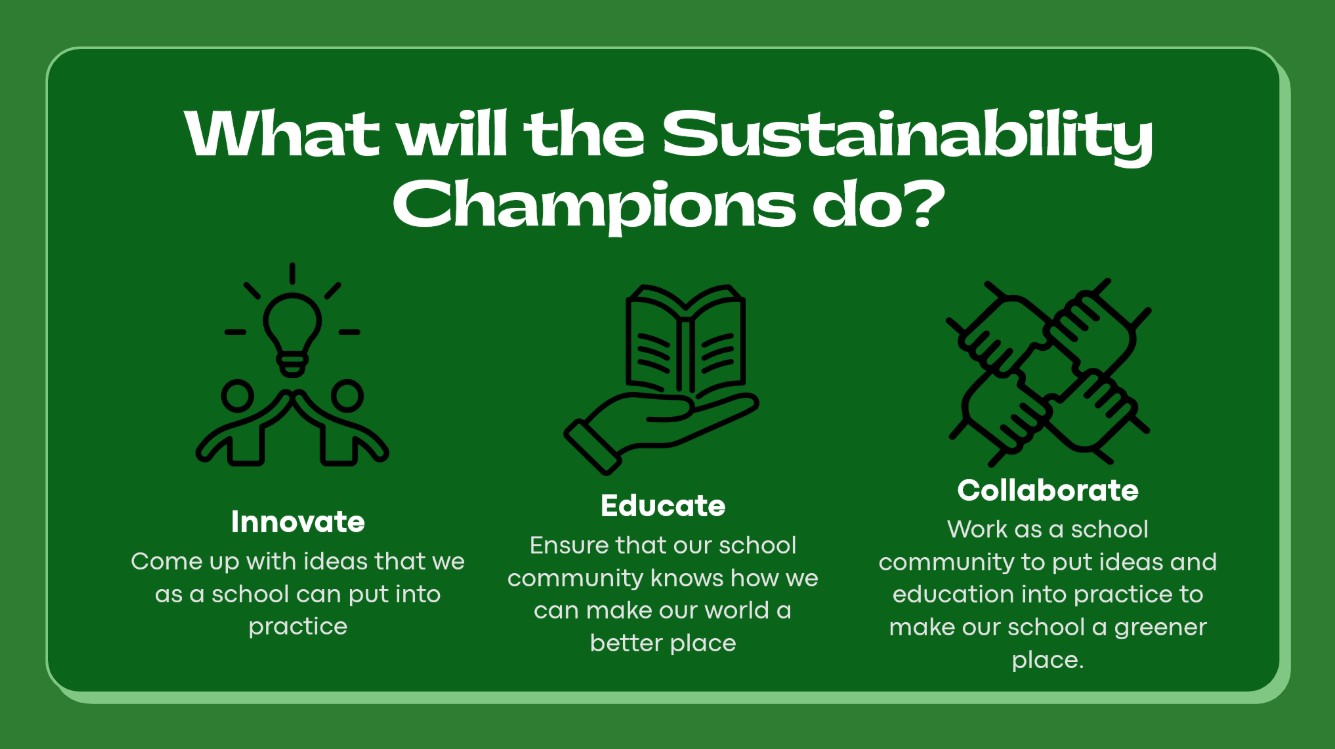 What will the Sustainability Champions do?

Innovate
Come up with ideas that we as a school can put into practice

Educate
Ensure that our school community knows how we can make our world a better place

Collaborate
Work as a school community to put ideas and education into practice to make our school a greener place.